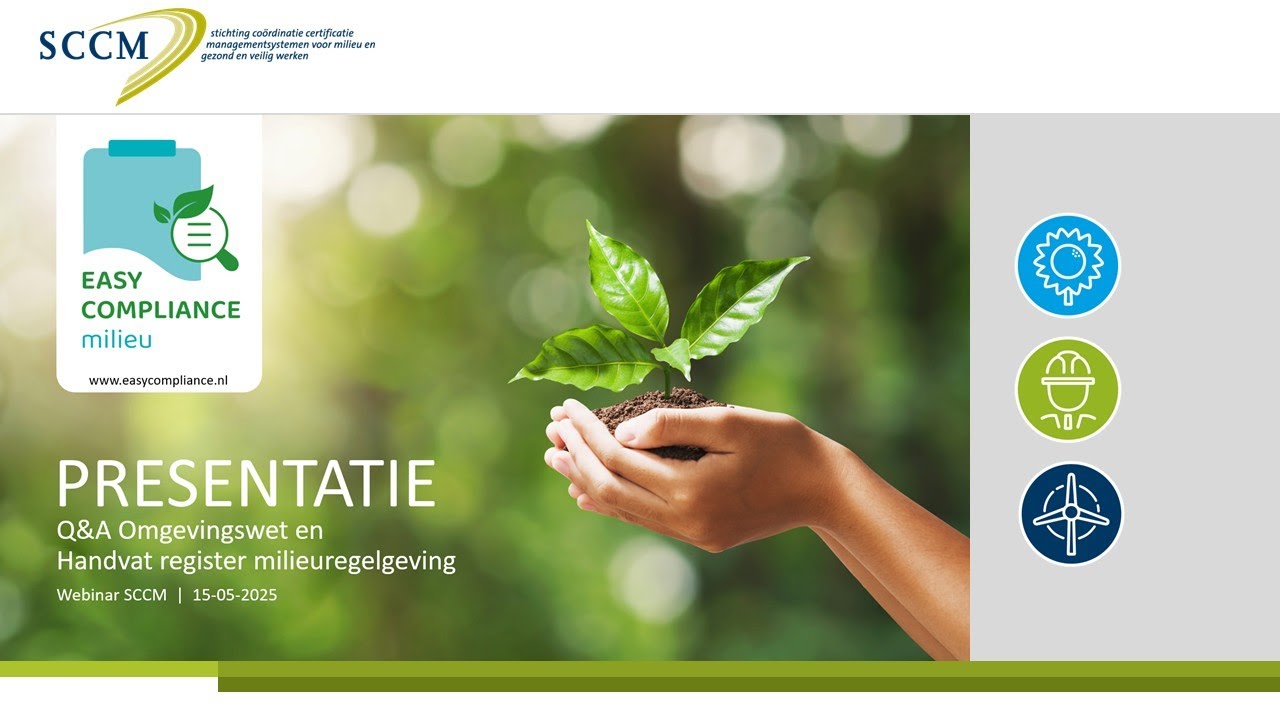 SCCM
stichting coördinatie certificatie managementsystemen voor milieu en gezond en veilig werken

EASY COMPLIANCE
milieu
www.easycompliance.nl

PRESENTATIE
Q&A Omgevingswet en Handvat register milieuregelgeving
Webinar SCCM | 15-05-2025